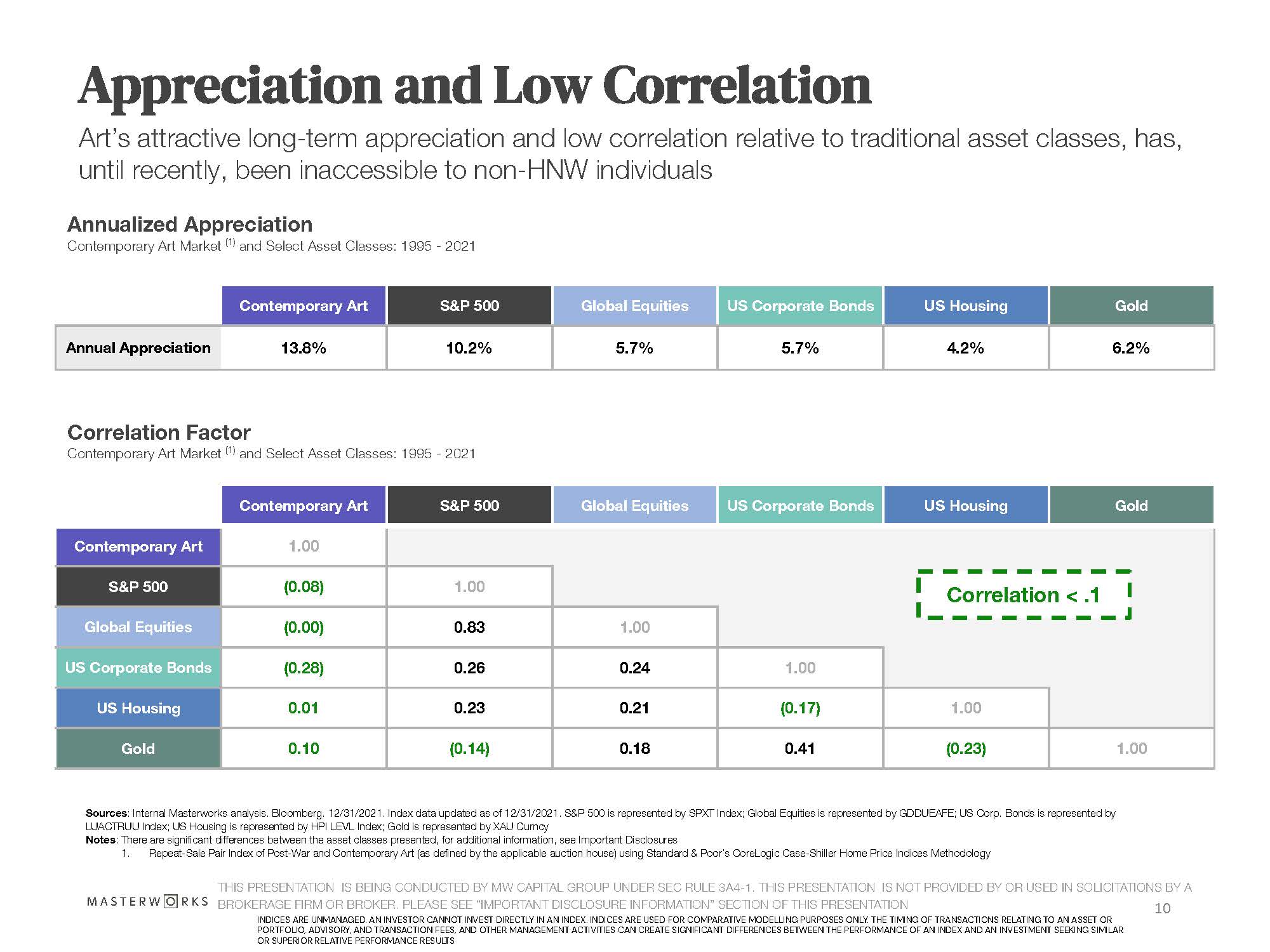 Appreciation and Low Correlation

Art's attractive long-term appreciation and low correlation relative to traditional asset classes, has, until recently, been inaccessible to non-HNW individuals

Annualized Appreciation
Contemporary Art Market $^{(1)}$ and Select Asset Classes: 1995 - 2021

| | Contemporary Art | S&P 500 | Global Equities | US Corporate Bonds | US Housing | Gold |
|---|---|---|---|---|---|---|
| Annual Appreciation | 13.8% | 10.2% | 5.7% | 5.7% | 4.2% | 6.2% |

Correlation Factor
Contemporary Art Market $^{(1)}$ and Select Asset Classes: 1995 - 2021

| | Contemporary Art | S&P 500 | Global Equities | US Corporate Bonds | US Housing | Gold |
|---|---|---|---|---|---|---|
| Contemporary Art | 1.00 | | | | | |
| S&P 500 | (0.08) | 1.00 | | | | |
| Global Equities | (0.00) | 0.83 | 1.00 | | | |
| US Corporate Bonds | (0.28) | 0.26 | 0.24 | 1.00 | | |
| US Housing | 0.01 | 0.23 | 0.21 | (0.17) | 1.00 | |
| Gold | 0.10 | (0.14) | 0.18 | 0.41 | (0.23) | 1.00 |

Correlation < .1

Sources: Internal Masterworks analysis. Bloomberg. 12/31/2021. Index data updated as of 12/31/2021. S&P 500 is represented by SPXT Index; Global Equities is represented by GDDUEAFE; US Corp. Bonds is represented by LUACTRUU Index; US Housing is represented by HPI LEVL Index; Gold is represented by XAU Curncy
Notes: There are significant differences between the asset classes presented, for additional information, see Important Disclosures
1. Repeat-Sale Pair Index of Post-War and Contemporary Art (as defined by the applicable auction house) using Standard & Poor's CoreLogic Case-Shiller Home Price Indices Methodology

MASTERWORKS

THIS PRESENTATION IS BEING CONDUCTED BY MW CAPITAL GROUP UNDER SEC RULE 3A4-1. THIS PRESENTATION IS NOT PROVIDED BY OR USED IN SOLICITATIONS BY A BROKERAGE FIRM OR BROKER. PLEASE SEE "IMPORTANT DISCLOSURE INFORMATION" SECTION OF THIS PRESENTATION

10

INDICES ARE UNMANAGED. AN INVESTOR CANNOT INVEST DIRECTLY IN AN INDEX. INDICES ARE USED FOR COMPARATIVE MODELLING PURPOSES ONLY. THE TIMING OF TRANSACTIONS RELATING TO AN ASSET OR PORTFOLIO, ADVISORY, AND TRANSACTION FEES, AND OTHER MANAGEMENT ACTIVITIES CAN CREATE SIGNIFICANT DIFFERENCES BETWEEN THE PERFORMANCE OF AN INDEX AND AN INVESTMENT SEEKING SIMILAR OR SUPERIOR RELATIVE PERFORMANCE RESULTS